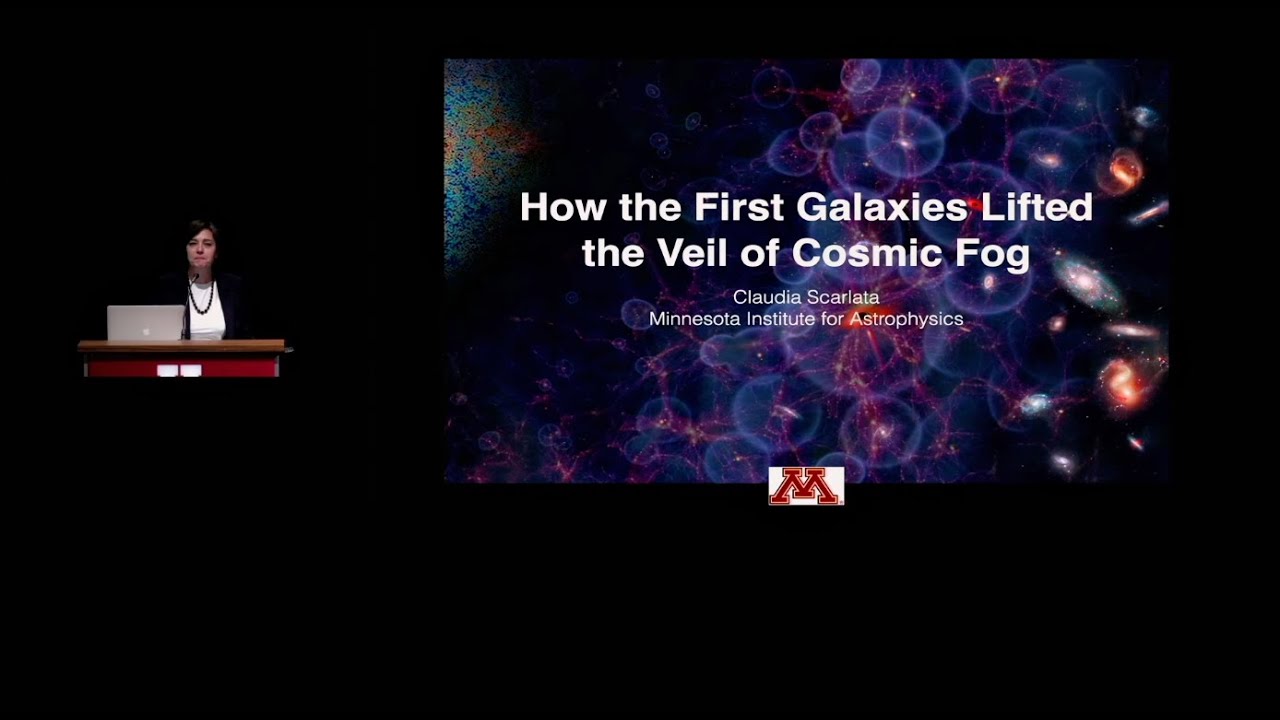 How the First Galaxies Lifted the Veil of Cosmic Fog

Claudia Scarlata
Minnesota Institute for Astrophysics

M